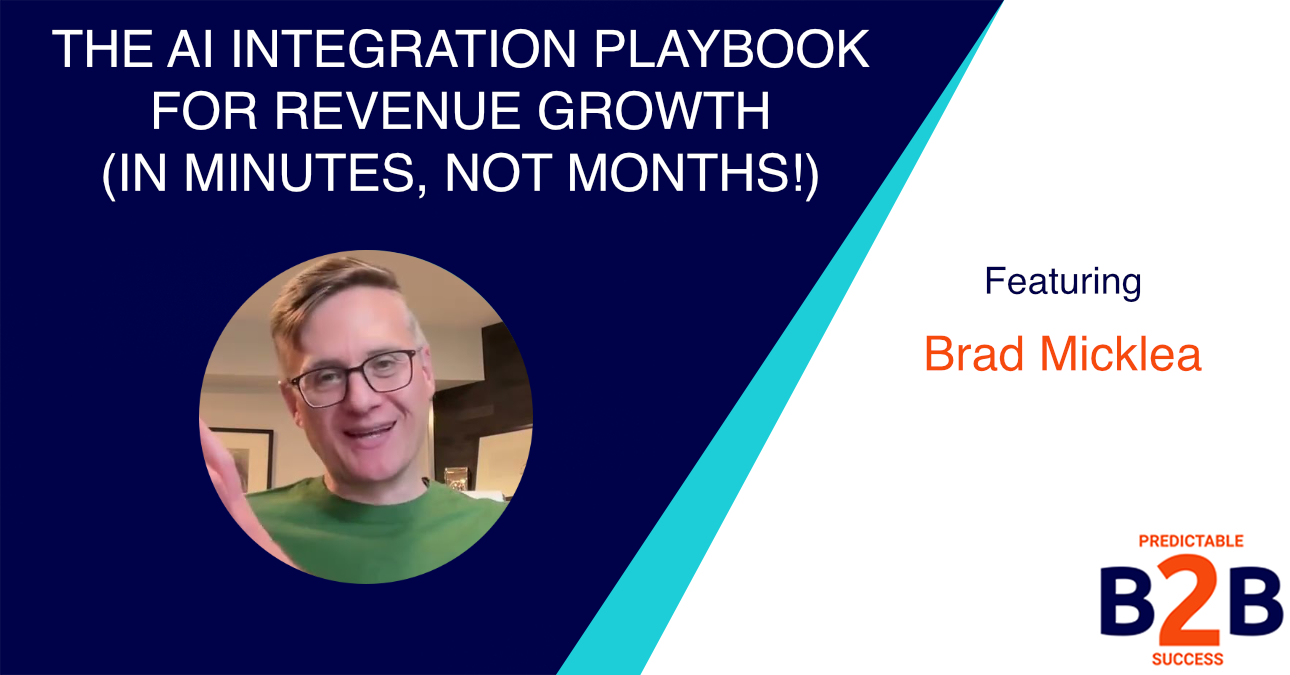 THE AI INTEGRATION PLAYBOOK FOR REVENUE GROWTH (IN MINUTES, NOT MONTHS!)

Featuring

Brad Micklea

PREDICTABLE
B2B
SUCCESS